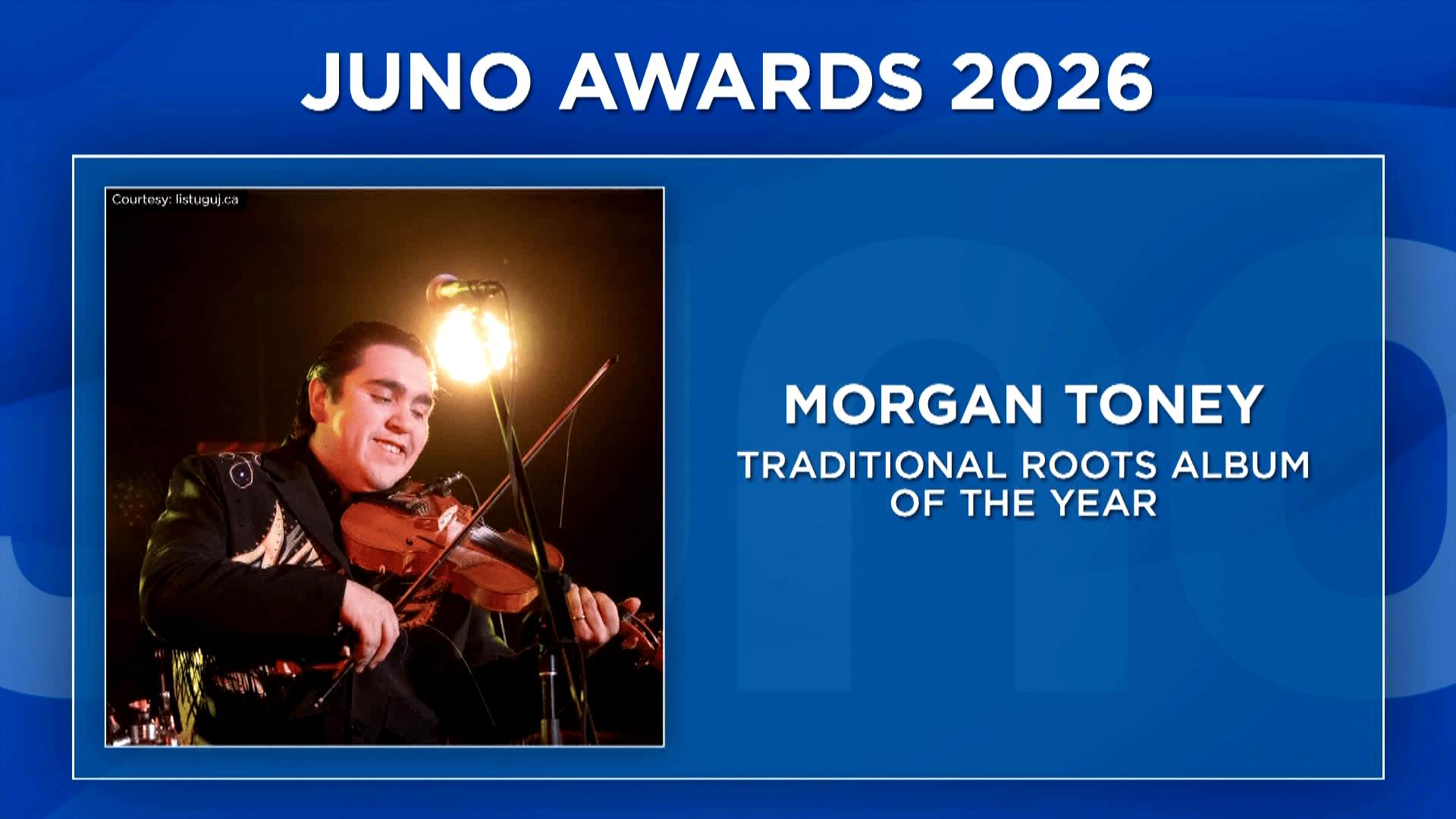 JUNO AWARDS 2026

Courtesy: listuguj.ca

MORGAN TONEY

TRADITIONAL ROOTS ALBUM OF THE YEAR